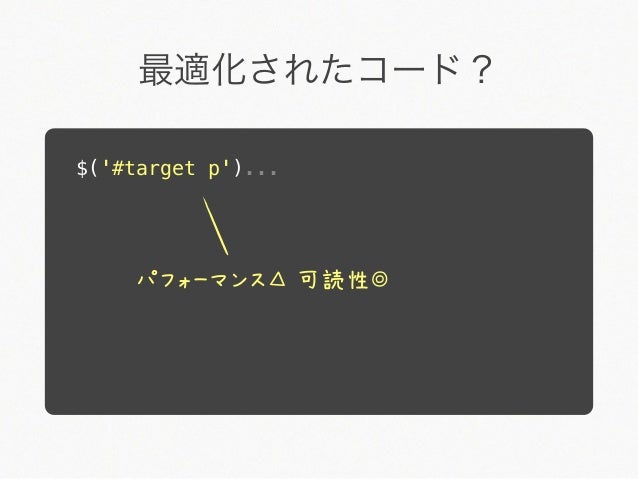 最適化されたコード？

$('#target p')...

パフォーマンス△ 可読性◎